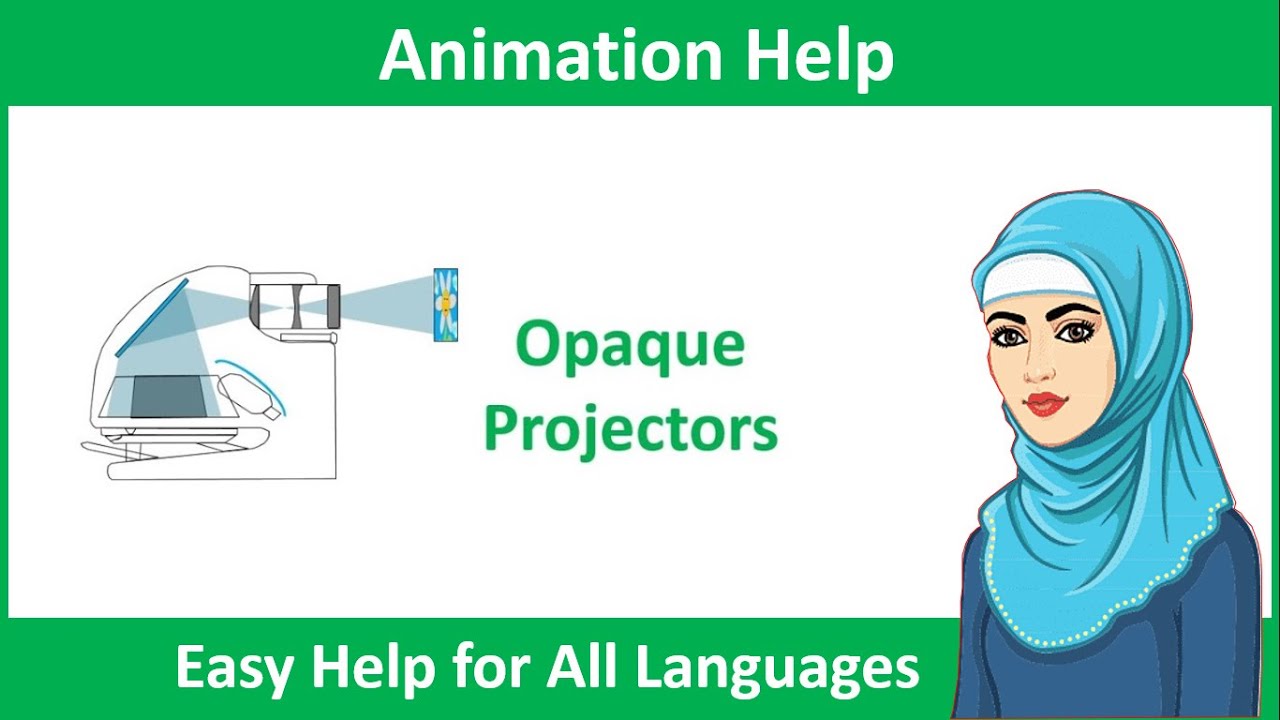 Animation Help

Opaque Projectors

Easy Help for All Languages